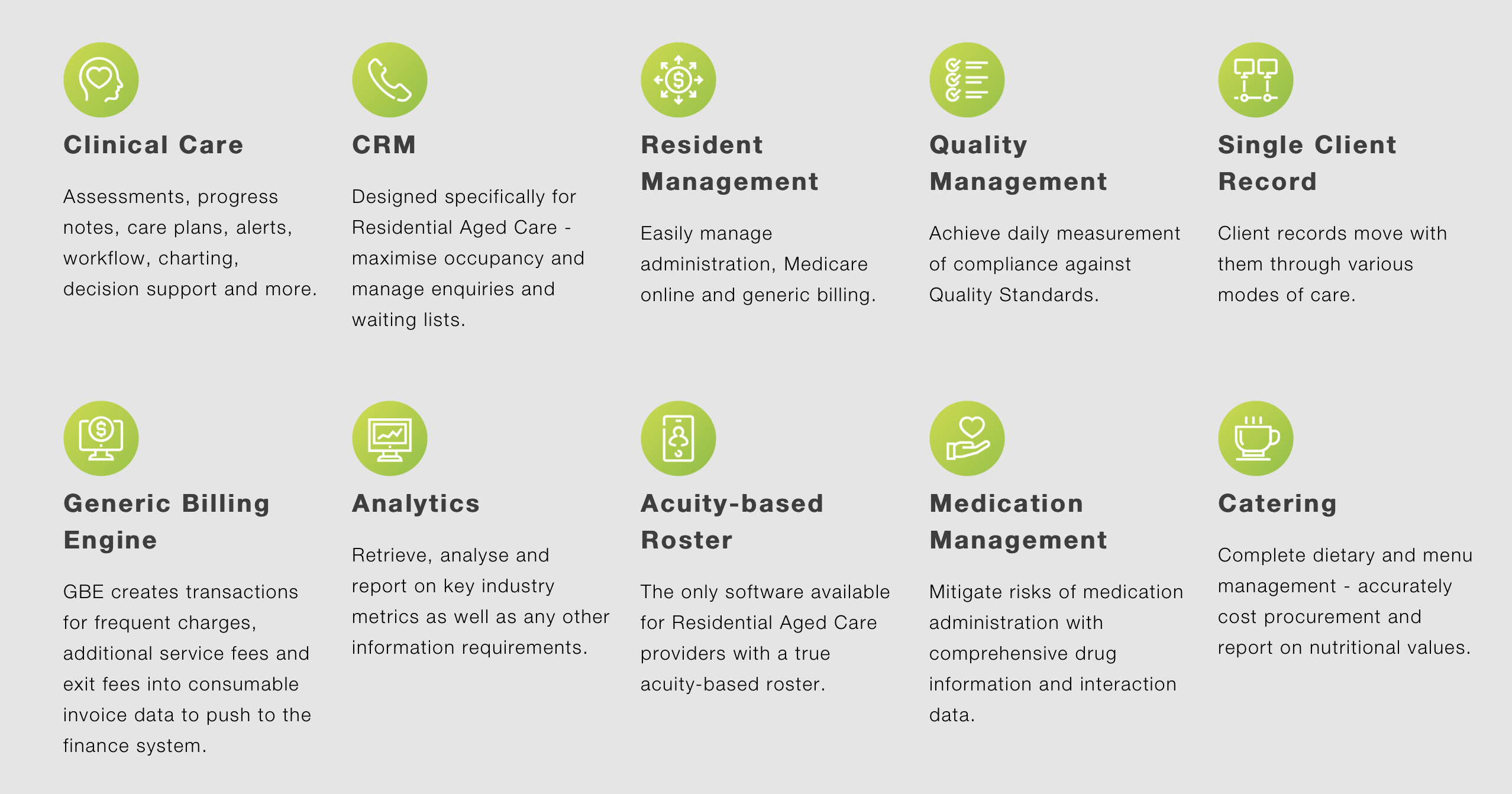 Clinical Care

Assessments, progress notes, care plans, alerts, workflow, charting, decision support and more.

CRM

Designed specifically for Residential Aged Care - maximise occupancy and manage enquiries and waiting lists.

Resident Management

Easily manage administration, Medicare online and generic billing.

Quality Management

Achieve daily measurement of compliance against Quality Standards.

Single Client Record

Client records move with them through various modes of care.

Generic Billing Engine

GBE creates transactions for frequent charges, additional service fees and exit fees into consumable invoice data to push to the finance system.

Analytics

Retrieve, analyse and report on key industry metrics as well as any other information requirements.

Acuity-based Roster

The only software available for Residential Aged Care providers with a true acuity-based roster.

Medication Management

Mitigate risks of medication administration with comprehensive drug information and interaction data.

Catering

Complete dietary and menu management - accurately cost procurement and report on nutritional values.